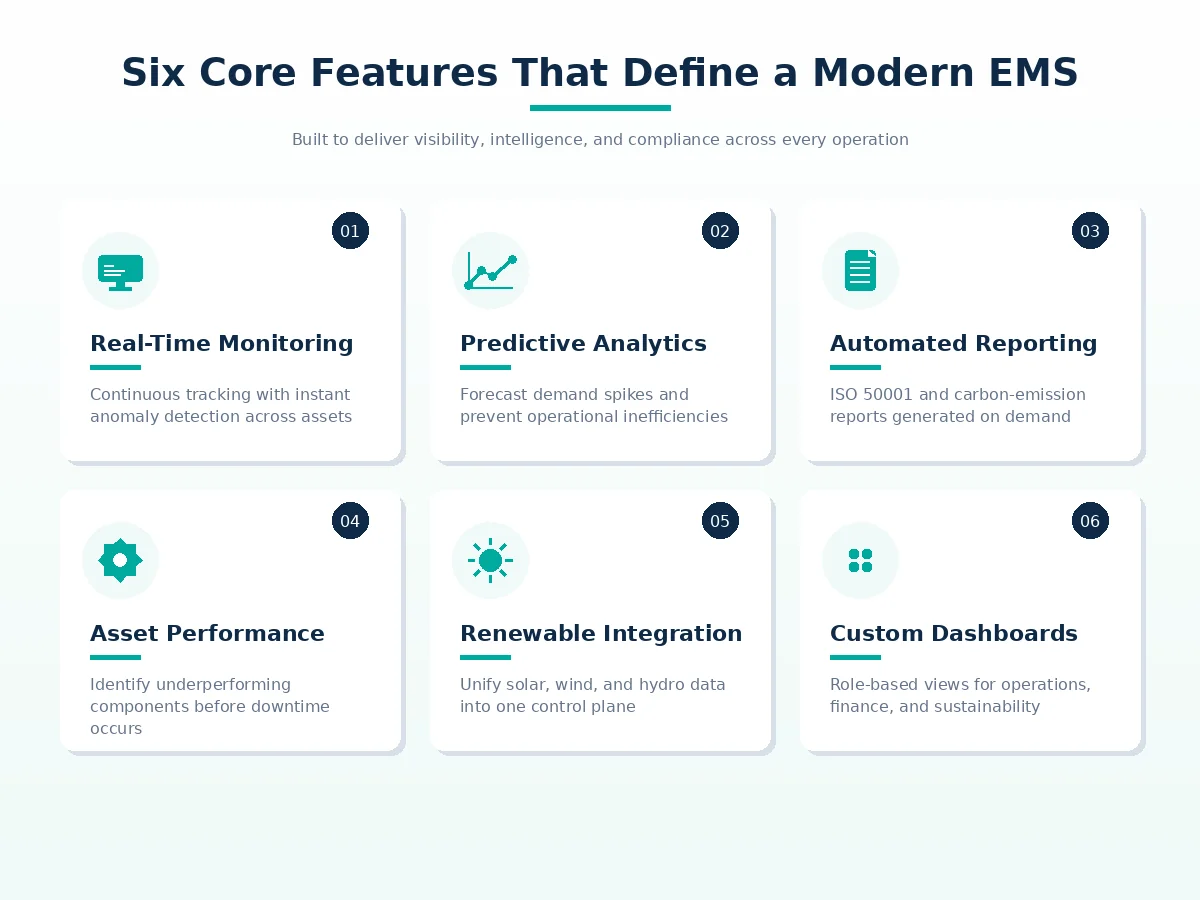 Six Core Features That Define a Modern EMS

Built to deliver visibility, intelligence, and compliance across every operation

01

Real-Time Monitoring

Continuous tracking with instant anomaly detection across assets

02

Predictive Analytics

Forecast demand spikes and prevent operational inefficiencies

03

Automated Reporting

ISO 50001 and carbon-emission reports generated on demand

04

Asset Performance

Identify underperforming components before downtime occurs

05

Renewable Integration

Unify solar, wind, and hydro data into one control plane

06

Custom Dashboards

Role-based views for operations, finance, and sustainability